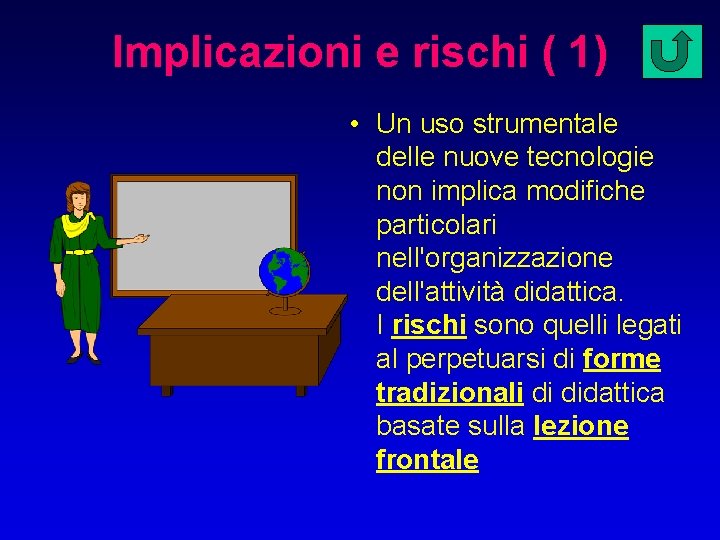 Implicazioni e rischi ( 1)

• Un uso strumentale delle nuove tecnologie non implica modifiche particolari nell'organizzazione dell'attività didattica.
I rischi sono quelli legati al perpetuarsi di forme tradizionali di didattica basate sulla lezione frontale